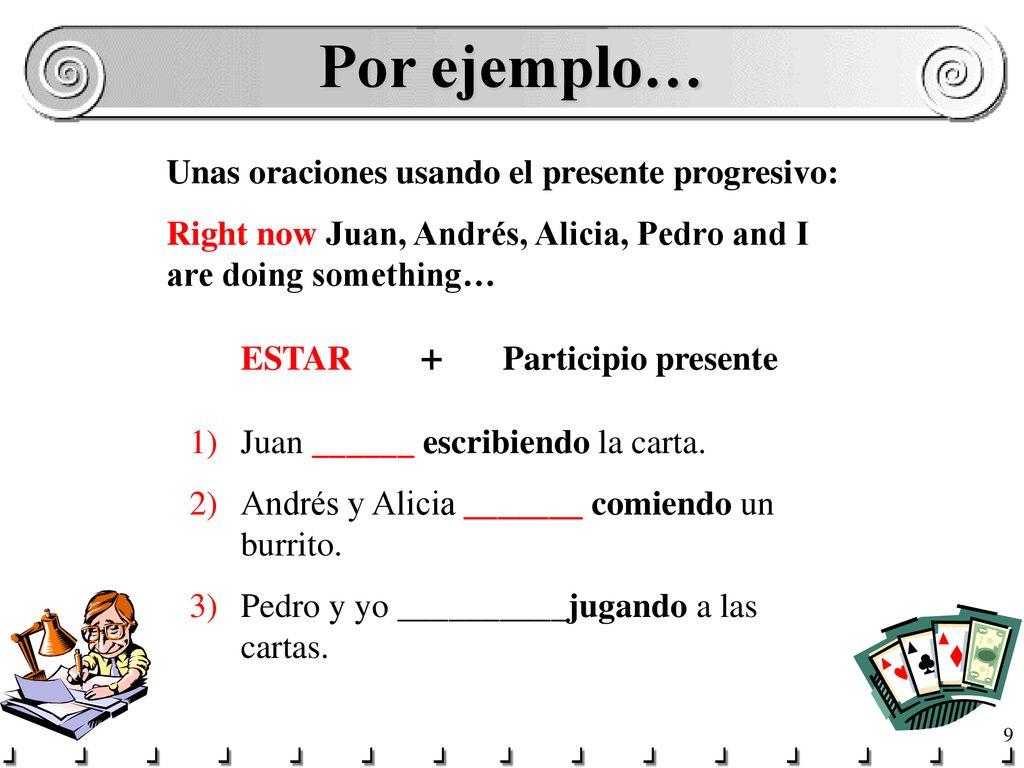 Por ejemplo…

Unas oraciones usando el presente progresivo:

Right now Juan, Andrés, Alicia, Pedro and I are doing something…

ESTAR + Participio presente

1) Juan ______ escribiendo la carta.

2) Andrés y Alicia _______ comiendo un burrito.

3) Pedro y yo __________jugando a las cartas.

9